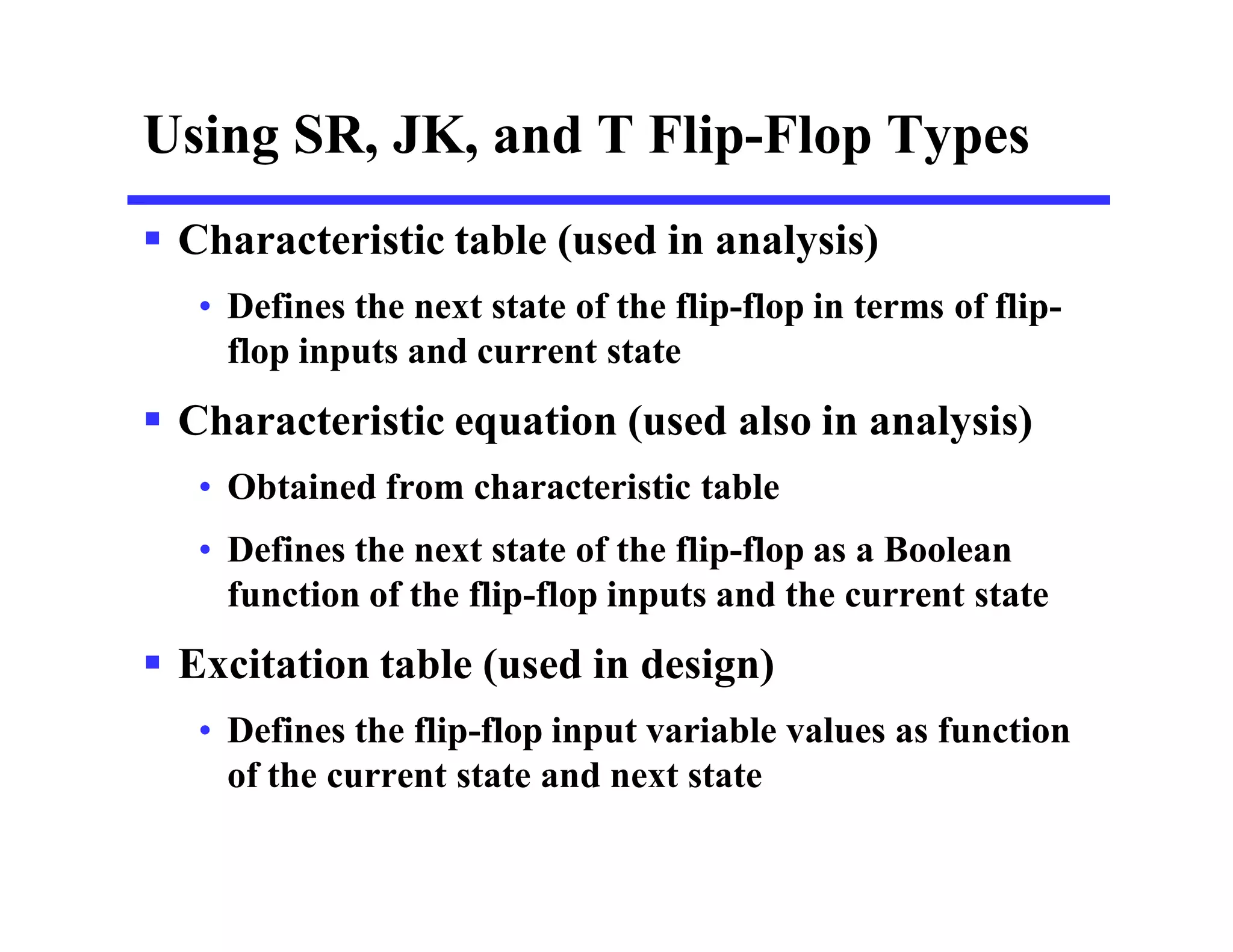 Using SR, JK, and T Flip-Flop Types

▪ Characteristic table (used in analysis)

• Defines the next state of the flip-flop in terms of flip-flop inputs and current state

▪ Characteristic equation (used also in analysis)

• Obtained from characteristic table

• Defines the next state of the flip-flop as a Boolean function of the flip-flop inputs and the current state

▪ Excitation table (used in design)

• Defines the flip-flop input variable values as function of the current state and next state